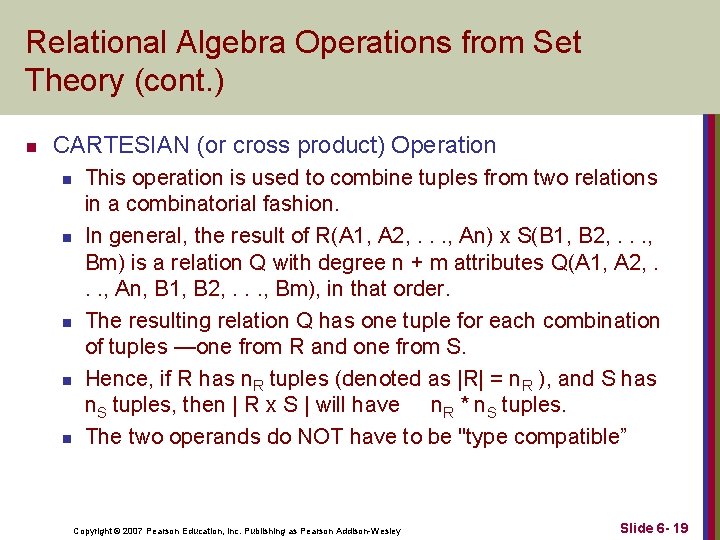 Relational Algebra Operations from Set Theory (cont.)

CARTESIAN (or cross product) Operation

This operation is used to combine tuples from two relations in a combinatorial fashion.

In general, the result of R(A1, A2, . . ., An) x S(B1, B2, . . ., Bm) is a relation Q with degree n + m attributes Q(A1, A2, . . ., An, B1, B2, . . ., Bm), in that order.

The resulting relation Q has one tuple for each combination of tuples —one from R and one from S.

Hence, if R has $n_R$ tuples (denoted as |R| = $n_R$ ), and S has $n_S$ tuples, then | R x S | will have $n_R$ * $n_S$ tuples.

The two operands do NOT have to be "type compatible”

Copyright © 2007 Pearson Education, Inc. Publishing as Pearson Addison-Wesley

Slide 6- 19